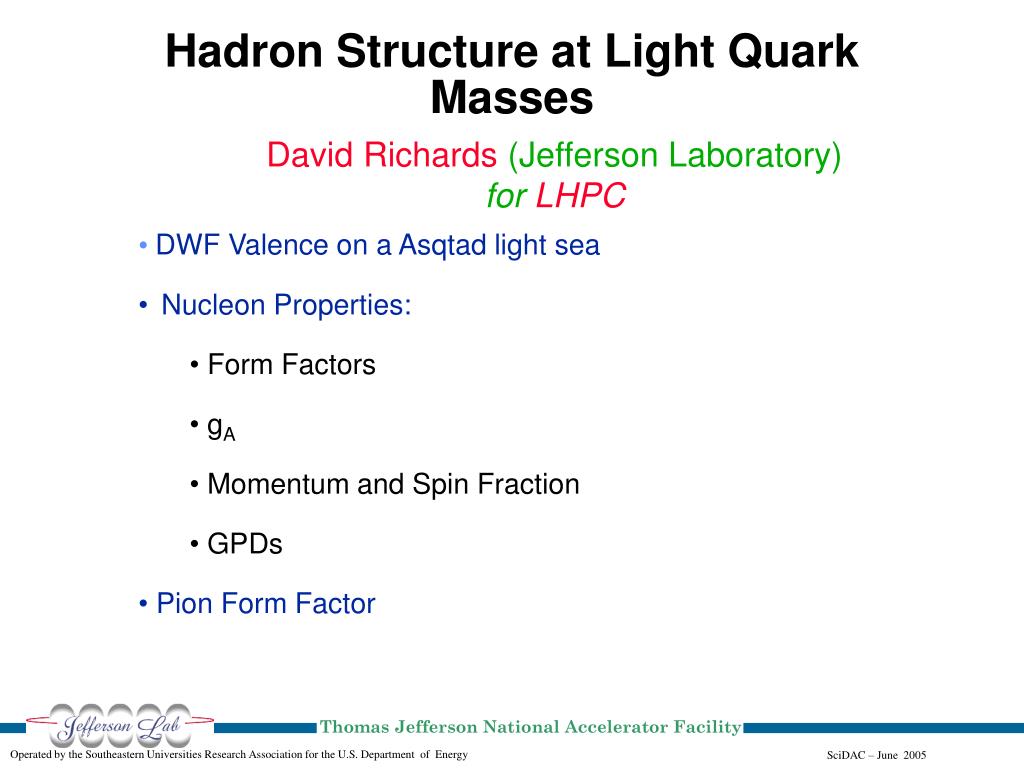 Hadron Structure at Light Quark Masses

David Richards (Jefferson Laboratory)
for LHPC

• DWF Valence on a Asqtad light sea

• Nucleon Properties:

• Form Factors

• $g_A$

• Momentum and Spin Fraction

• GPDs

• Pion Form Factor

Jefferson Lab

Thomas Jefferson National Accelerator Facility

Operated by the Southeastern Universities Research Association for the U.S. Department of Energy

SciDAC – June 2005